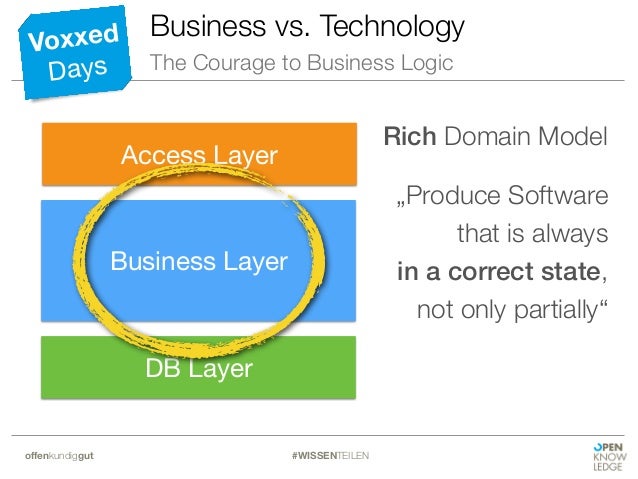 Voxxed Days

Business vs. Technology

The Courage to Business Logic

Access Layer

Business Layer

DB Layer

Rich Domain Model

„Produce Software that is always in a correct state, not only partially“

offenkundiggut

#WISSENTEILEN

OPEN KNOW LEDGE